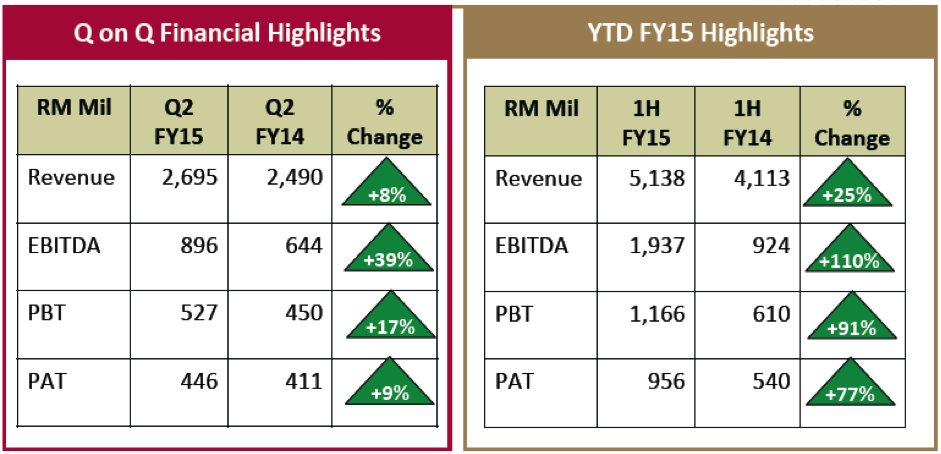 Q on Q Financial Highlights

| RM Mil | Q2 FY15 | Q2 FY14 | % Change |
|---|---|---|---|
| Revenue | 2,695 | 2,490 | +8% |
| EBITDA | 896 | 644 | +39% |
| PBT | 527 | 450 | +17% |
| PAT | 446 | 411 | +9% |

YTD FY15 Highlights

| RM Mil | 1H FY15 | 1H FY14 | % Change |
|---|---|---|---|
| Revenue | 5,138 | 4,113 | +25% |
| EBITDA | 1,937 | 924 | +110% |
| PBT | 1,166 | 610 | +91% |
| PAT | 956 | 540 | +77% |